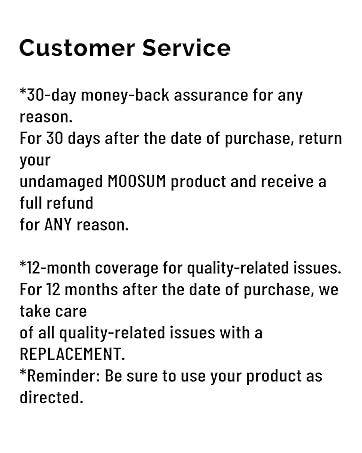 Customer Service

*30-day money-back assurance for any reason.
For 30 days after the date of purchase, return your
undamaged MOOSUM product and receive a full refund
for ANY reason.

*12-month coverage for quality-related issues.
For 12 months after the date of purchase, we take care
of all quality-related issues with a REPLACEMENT.
*Reminder: Be sure to use your product as directed.